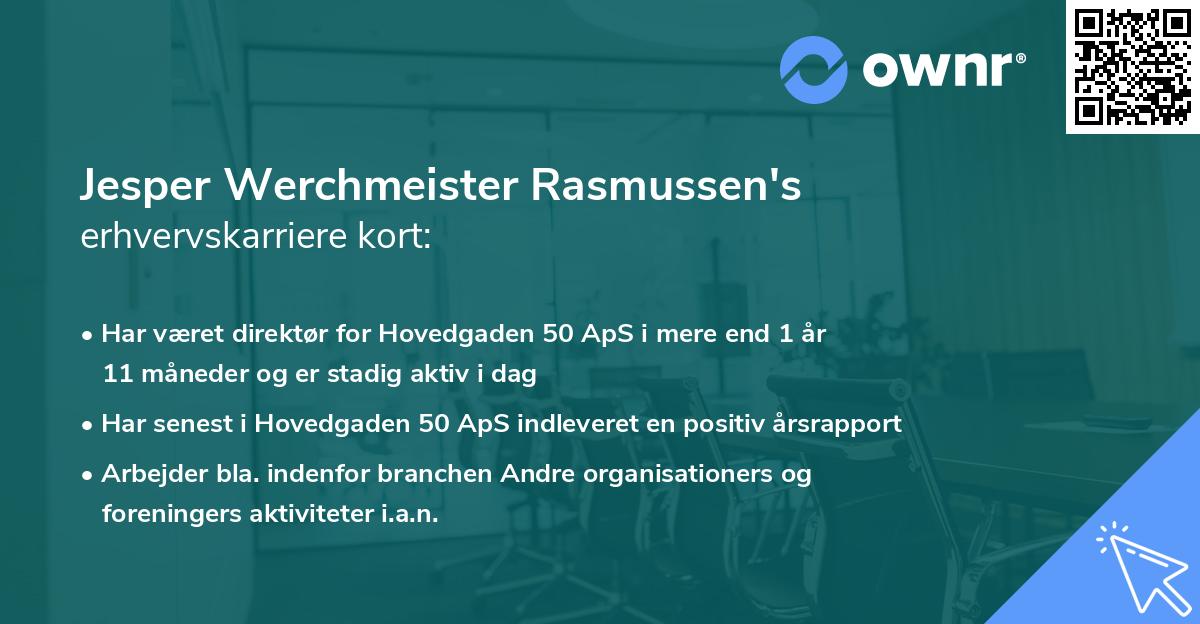 ownr®

Jesper Werchmeister Rasmussen's
erhvervskarriere kort:

• Har været direktør for Hovedgaden 50 ApS i mere end 1 år 11 måneder og er stadig aktiv i dag

• Har senest i Hovedgaden 50 ApS indleveret en positiv årsrapport

• Arbejder bla. indenfor branchen Andre organisationers og foreningers aktiviteter i.a.n.